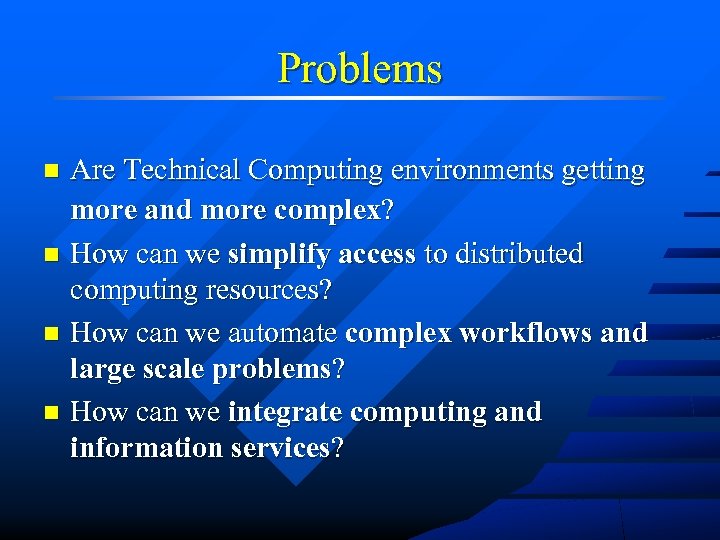 Problems

- Are Technical Computing environments getting more and more complex?
- How can we simplify access to distributed computing resources?
- How can we automate complex workflows and large scale problems?
- How can we integrate computing and information services?